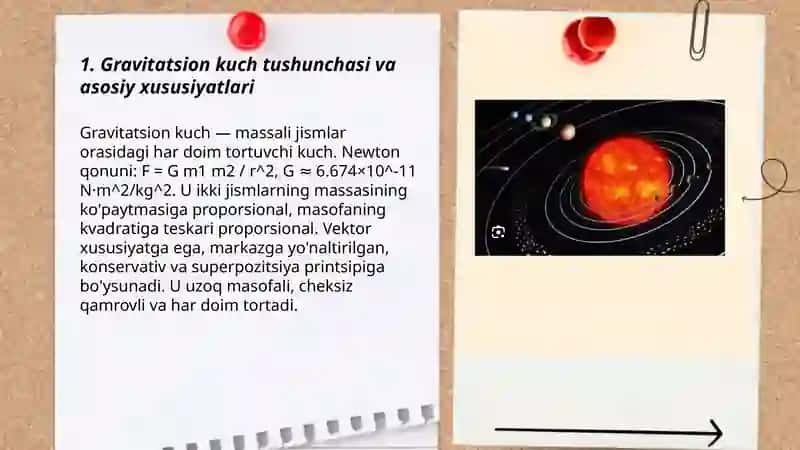 1. Gravitatsion kuch tushunchasi va asosiy xususiyatlari

Gravitatsion kuch — massali jismlar orasidagi har doim tortuvchi kuch. Newton qonuni: F = G m1 m2 / r^2, G ≈ 6.674×10^-11 N·m^2/kg^2. U ikki jismlarning massasining ko'paytmasiga proporsional, masofaning kvadratiga teskari proporsional. Vektor xususiyatga ega, markazga yo'naltirilgan, konservativ va superpozitsiya printsipiga bo'ysunadi. U uzoq masofali, cheksiz qamrovli va har doim tortadi.